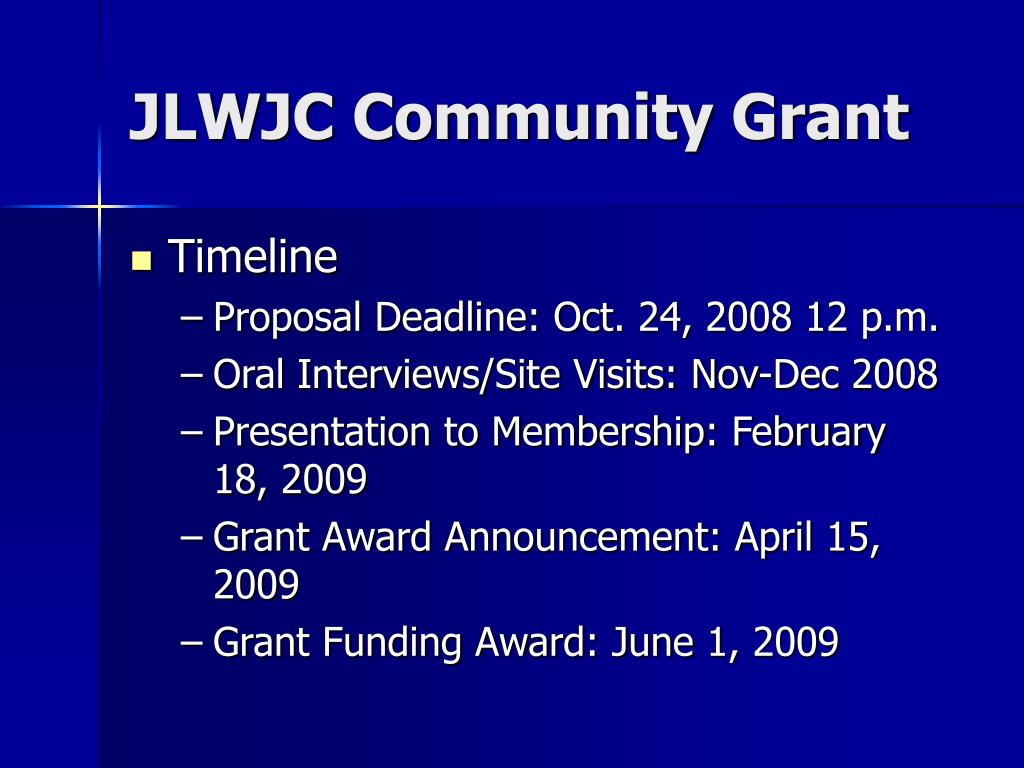 JLWJC Community Grant

Timeline
– Proposal Deadline: Oct. 24, 2008 12 p.m.
– Oral Interviews/Site Visits: Nov-Dec 2008
– Presentation to Membership: February 18, 2009
– Grant Award Announcement: April 15, 2009
– Grant Funding Award: June 1, 2009